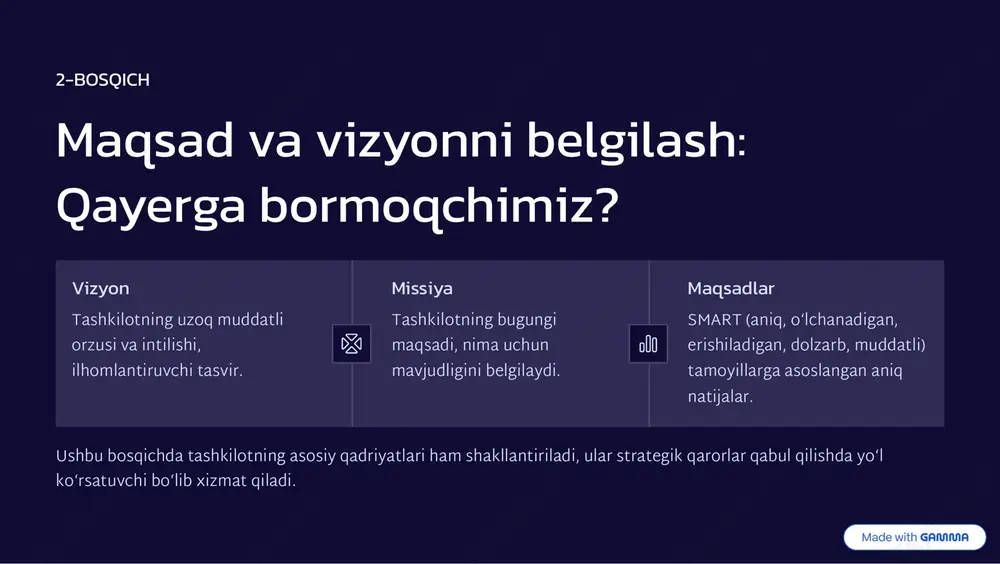 2-BOSQICH

Maqsad va vizyonni belgilash: Qayerga bormoqchimiz?

Vizyon

Tashkilotning uzoq muddatli orzusi va intilishi, ilhomlantiruvchi tasvir.

Missiya

Tashkilotning bugungi maqsadi, nima uchun mavjudligini belgilaydi.

Maqsadlar

SMART (aniq, oʻlchanadigan, erishiladigan, dolzarb, muddatli) tamoyillarga asoslangan aniq natijalar.

Ushbu bosqichda tashkilotning asosiy qadriyatlari ham shakllantiriladi, ular strategik qarorlar qabul qilishda yoʻl koʻrsatuvchi boʻlib xizmat qiladi.

Made with GAMMA